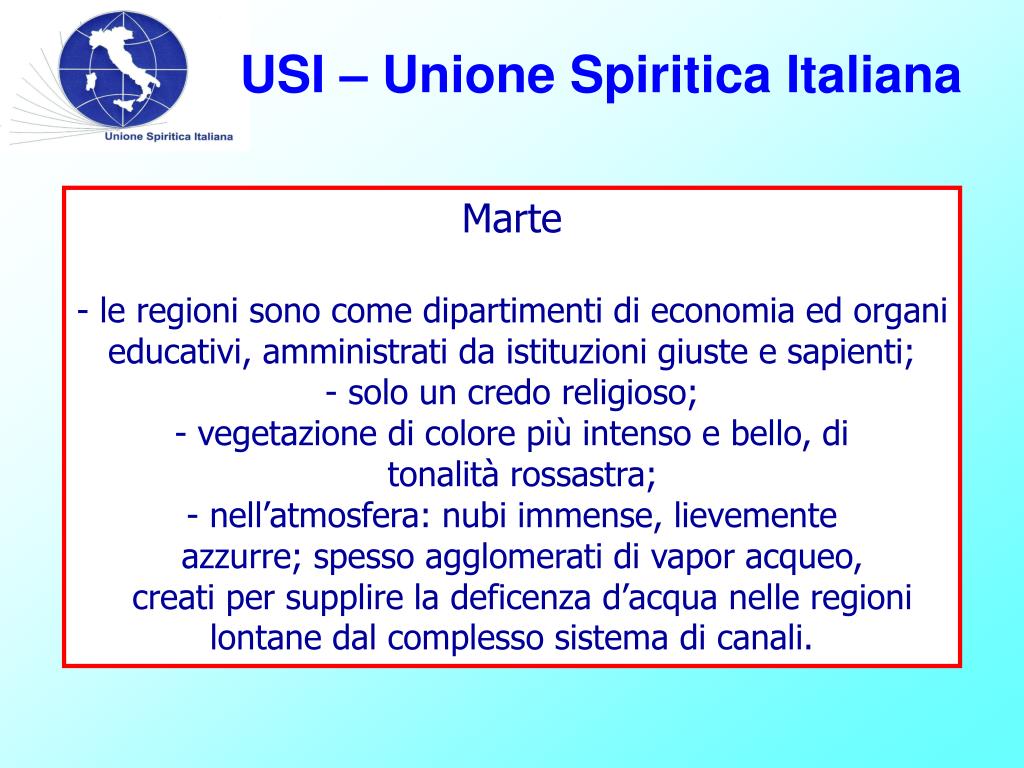 Unione Spiritica Italiana

USI – Unione Spiritica Italiana

Marte

- le regioni sono come dipartimenti di economia ed organi educativi, amministrati da istituzioni giuste e sapienti;
- solo un credo religioso;
- vegetazione di colore più intenso e bello, di tonalità rossastra;
- nell’atmosfera: nubi immense, lievemente azzurre; spesso agglomerati di vapor acqueo, creati per supplire la deficenza d’acqua nelle regioni lontane dal complesso sistema di canali.